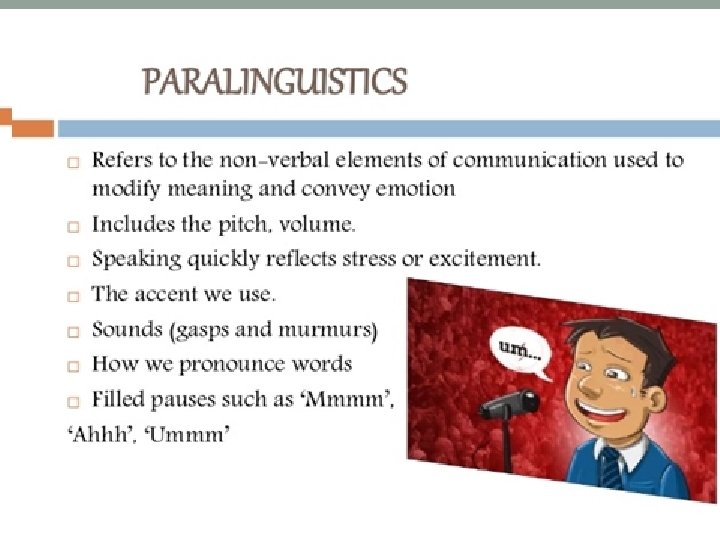 PARALINGUISTICS

□ Refers to the non-verbal elements of communication used to modify meaning and convey emotion
□ Includes the pitch, volume.
□ Speaking quickly reflects stress or excitement.
□ The accent we use.
□ Sounds (gasps and murmurs)
□ How we pronounce words
□ Filled pauses such as 'Mmmm', 'Ahhh', 'Ummm'

um...